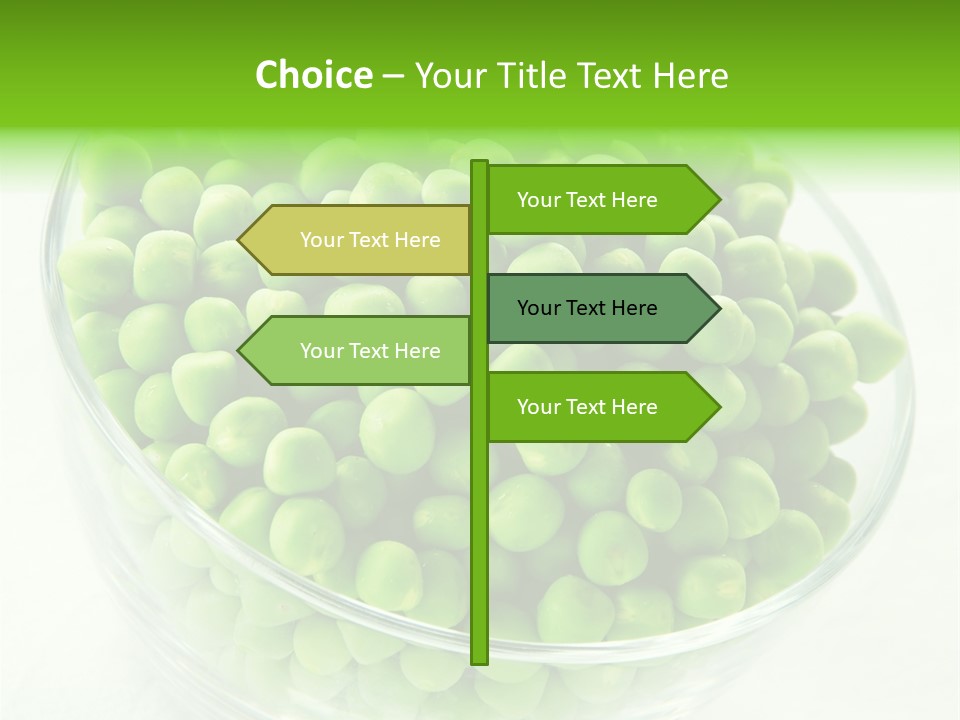 Choice – Your Title Text Here

Your Text Here

Your Text Here

Your Text Here

Your Text Here

Your Text Here